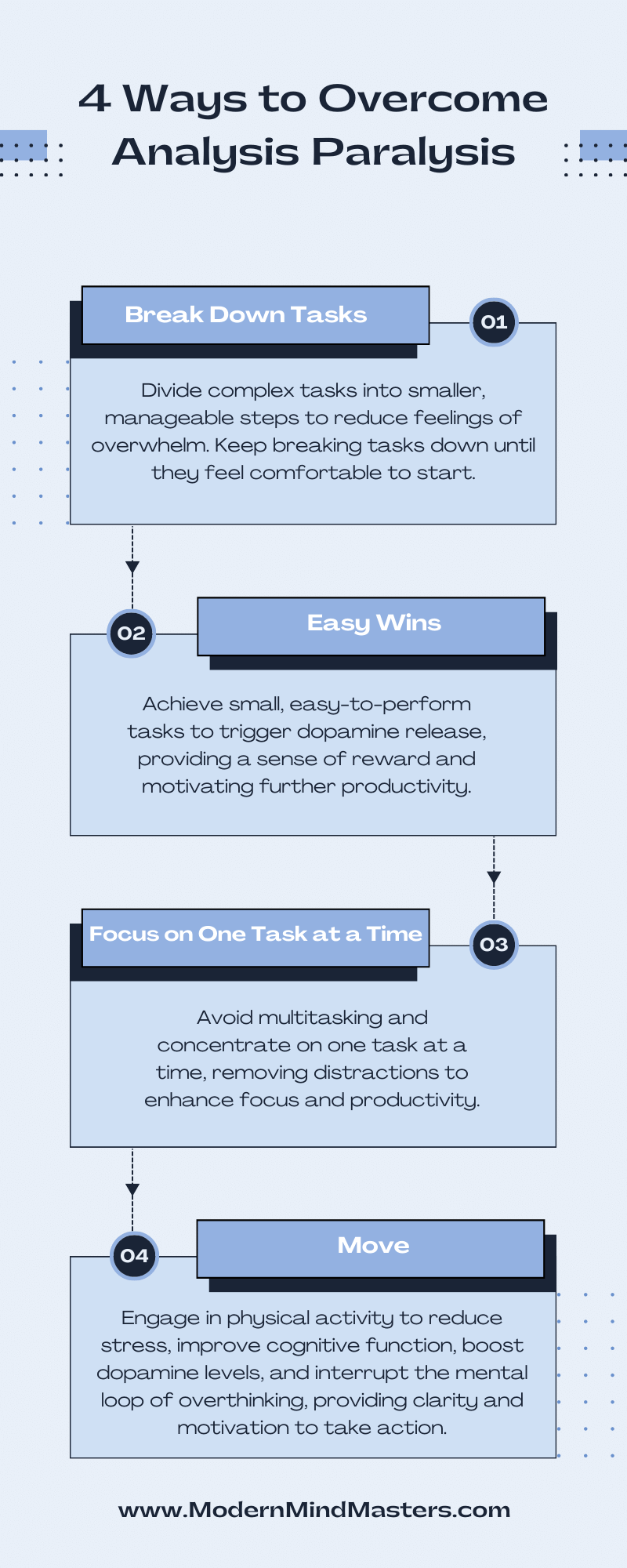 4 Ways to Overcome Analysis Paralysis

Break Down Tasks

01

Divide complex tasks into smaller, manageable steps to reduce feelings of overwhelm. Keep breaking tasks down until they feel comfortable to start.

02

Easy Wins

Achieve small, easy-to-perform tasks to trigger dopamine release, providing a sense of reward and motivating further productivity.

Focus on One Task at a Time

03

Avoid multitasking and concentrate on one task at a time, removing distractions to enhance focus and productivity.

04

Move

Engage in physical activity to reduce stress, improve cognitive function, boost dopamine levels, and interrupt the mental loop of overthinking, providing clarity and motivation to take action.

www.ModernMindMasters.com